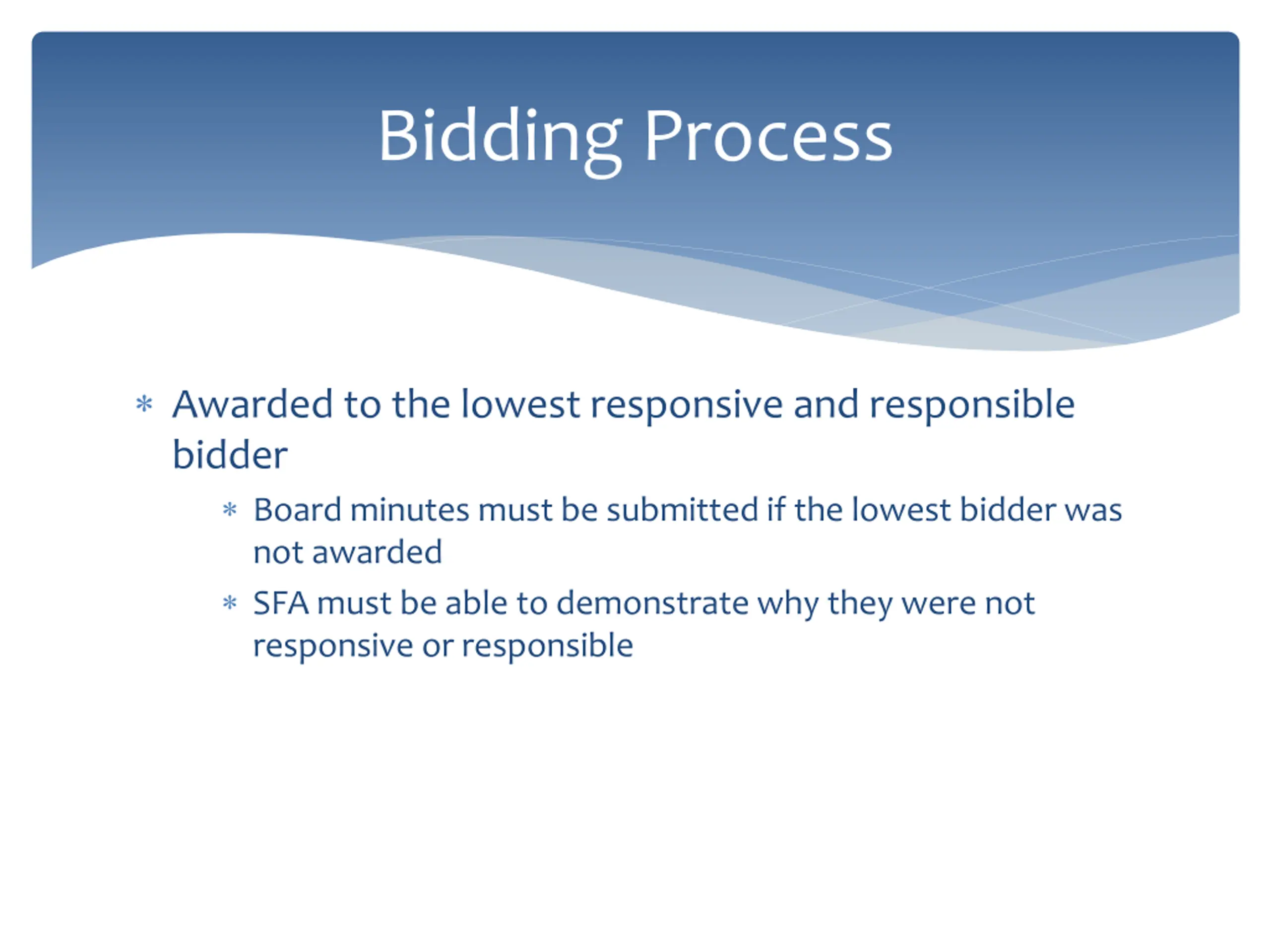 Bidding Process

* Awarded to the lowest responsive and responsible bidder

* Board minutes must be submitted if the lowest bidder was not awarded

* SFA must be able to demonstrate why they were not responsive or responsible